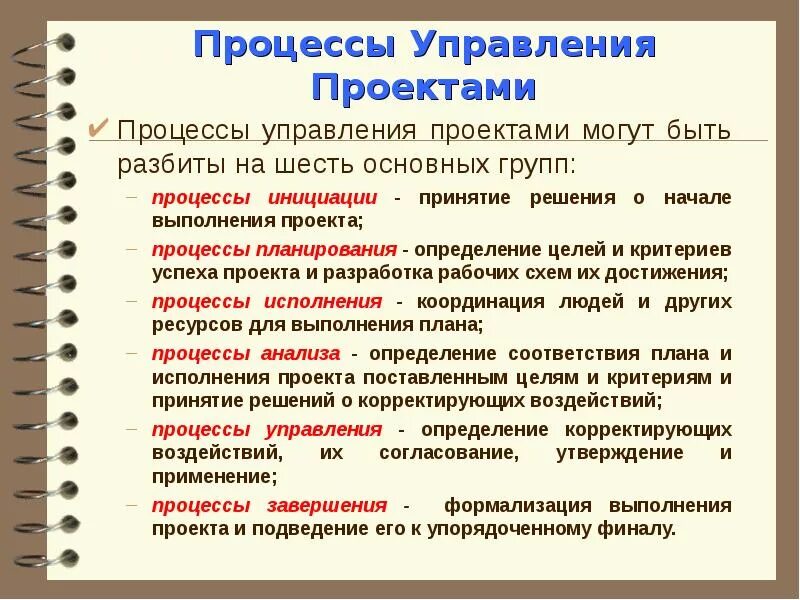 Процессы Управления Проектами

✔ Процессы управления проектами могут быть разбиты на шесть основных групп:

– процессы инициации - принятие решения о начале выполнения проекта;
– процессы планирования - определение целей и критериев успеха проекта и разработка рабочих схем их достижения;
– процессы исполнения - координация людей и других ресурсов для выполнения плана;
– процессы анализа - определение соответствия плана и исполнения проекта поставленным целям и критериям и принятие решений о корректирующих воздействий;
– процессы управления - определение корректирующих воздействий, их согласование, утверждение и применение;
– процессы завершения - формализация выполнения проекта и подведение его к упорядоченному финалу.